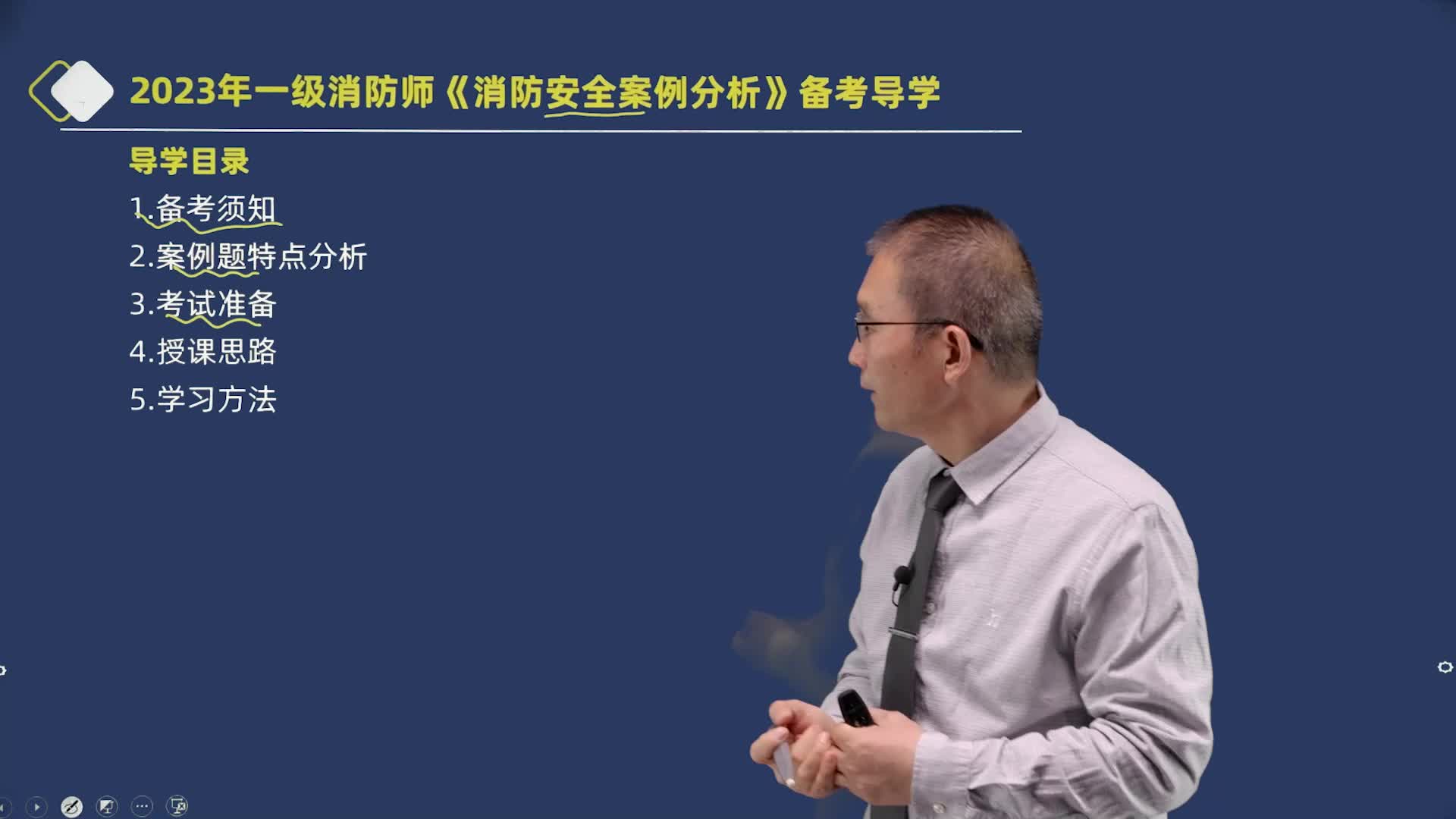 2023年一级消防师《消防安全案例分析》备考导学

导学目录

1.备考须知

2.案例题特点分析

3.考试准备

4.授课思路

5.学习方法